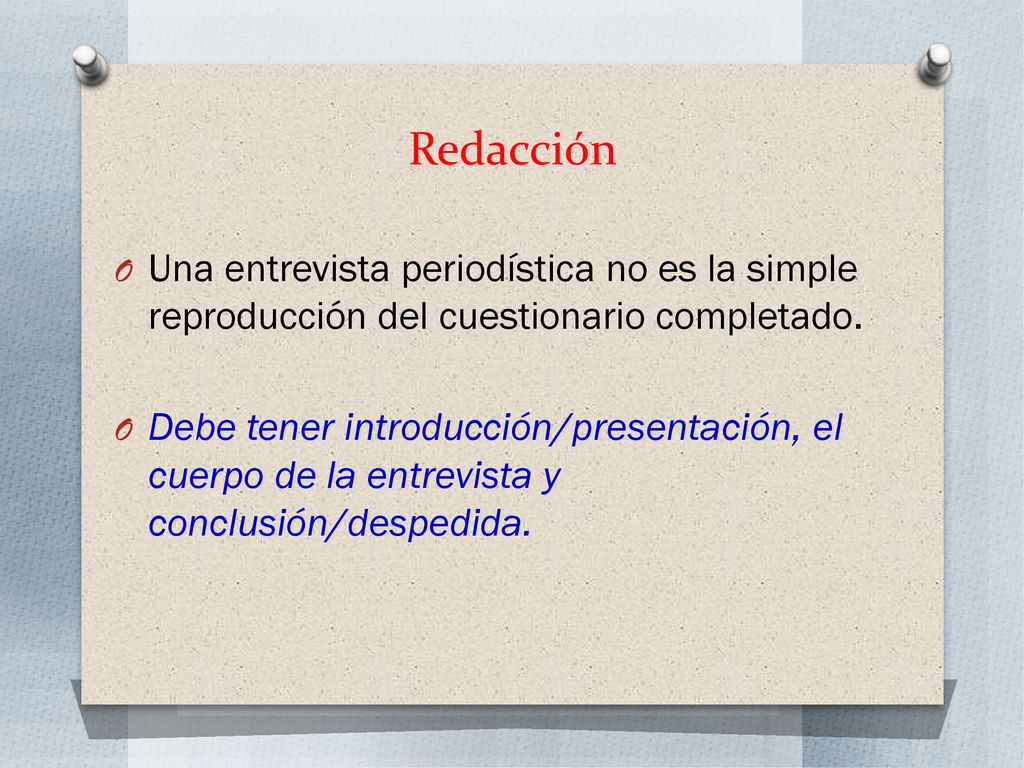 Redacción

O Una entrevista periodística no es la simple reproducción del cuestionario completado.

O Debe tener introducción/presentación, el cuerpo de la entrevista y conclusión/despedida.